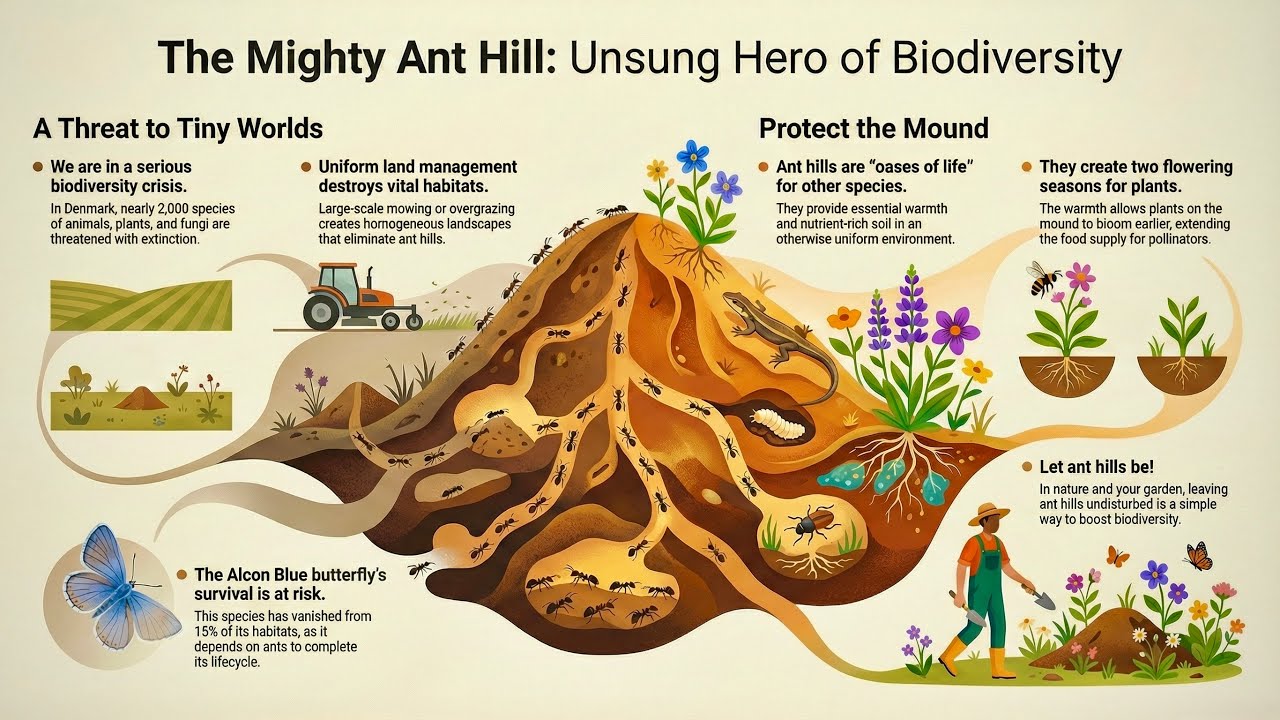 The Mighty Ant Hill: Unsung Hero of Biodiversity

A Threat to Tiny Worlds

We are in a serious biodiversity crisis.

In Denmark, nearly 2,000 species of animals, plants, and fungi are threatened with extinction.

Uniform land management destroys vital habitats.

Large-scale mowing or overgrazing creates homogeneous landscapes that eliminate ant hills.

The Alcon Blue butterfly's survival is at risk.

This species has vanished from 15% of its habitats, as it depends on ants to complete its lifecycle.

Protect the Mound

Ant hills are "oases of life" for other species.

They provide essential warmth and nutrient-rich soil in an otherwise uniform environment.

They create two flowering seasons for plants.

The warmth allows plants on the mound to bloom earlier, extending the food supply for pollinators.

Let ant hills be!

In nature and your garden, leaving ant hills undisturbed is a simple way to boost biodiversity.